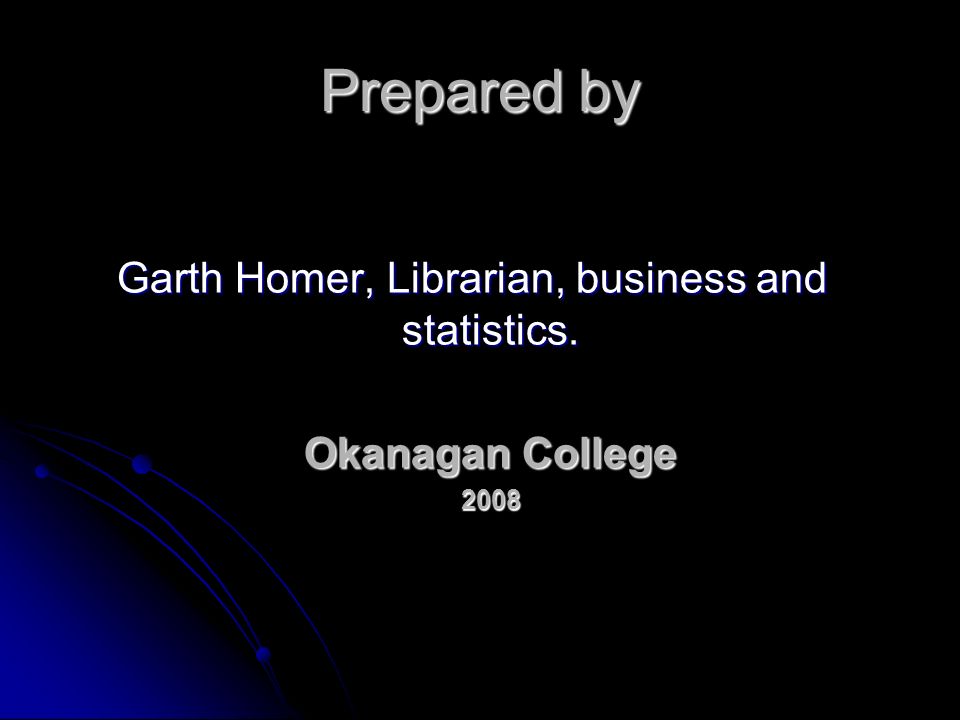 Prepared by

Garth Homer, Librarian, business and statistics.

Okanagan College
2008